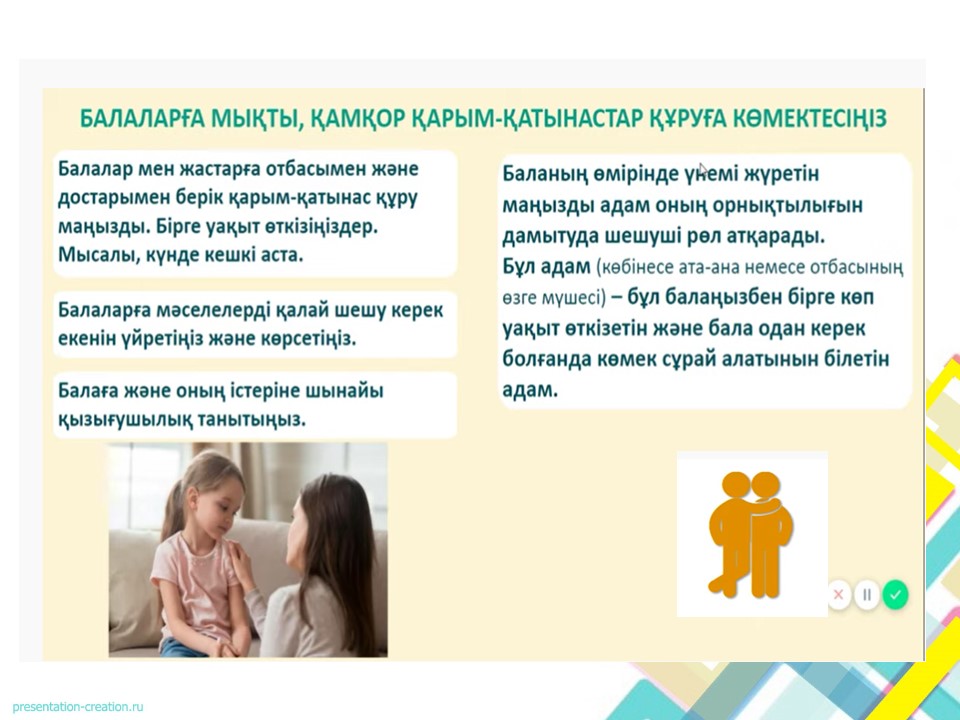 БАЛАЛАРҒА МЫҚТЫ, ҚАМҚОР ҚАРЫМ-ҚАТЫНАСТАР ҚҰРУҒА КӨМЕКТЕСІҢІЗ

Балалар мен жастарға отбасымен және достарымен берік қарым-қатынас құру маңызды. Бірге уақыт өткізіңіздер. Мысалы, күнде кешкі аста.

Балаларға мәселелерді қалай шешу керек екенін үйретіңіз және көрсетіңіз.

Балаға және оның істеріне шынайы қызығушылық танытыңыз.

Баланың өмірінде үнемі жүретін маңызды адам оның орнықтылығын дамытуда шешуші рөл атқарады.
Бұл адам (көбінесе ата-ана немесе отбасының өзге мүшесі) – бұл балаңызбен бірге көп уақыт өткізетін және бала одан керек болғанда көмек сұрай алатынын білетін адам.

presentation-creation.ru